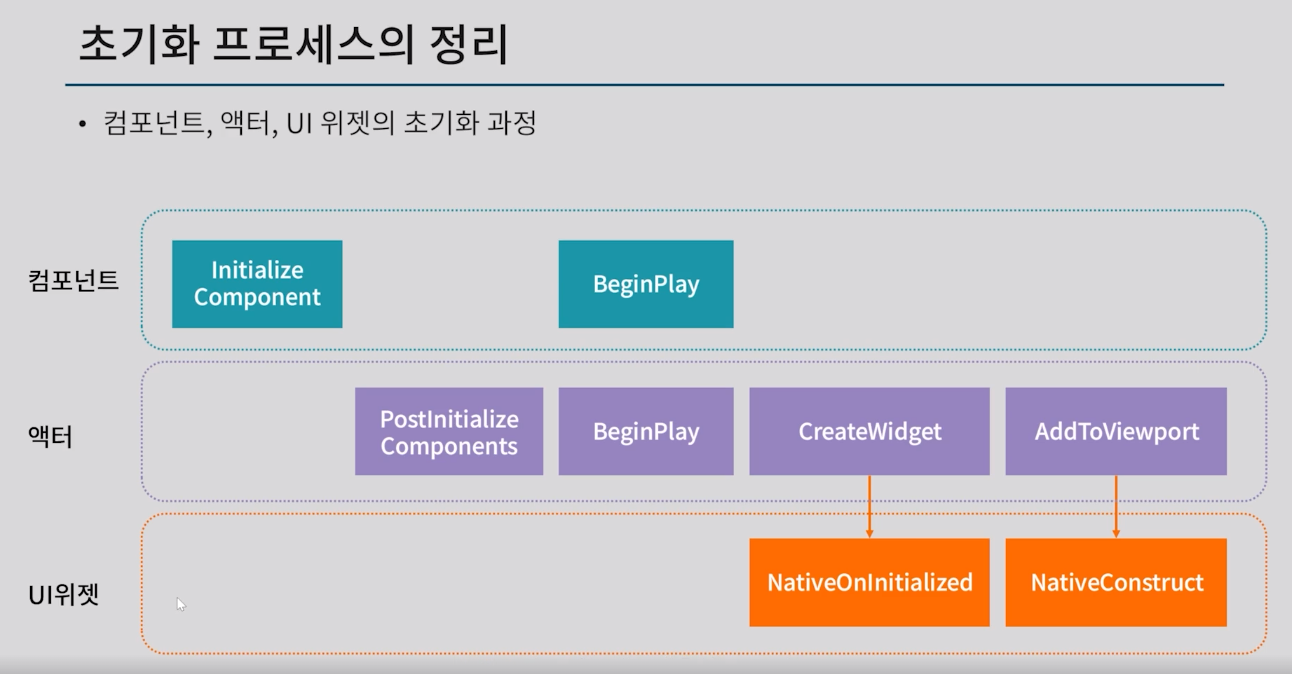 초기화 프로세스의 정리

• 컴포넌트, 액터, UI 위젯의 초기화 과정

컴포넌트

Initialize Component

BeginPlay

액터

PostInitialize Components

BeginPlay

CreateWidget

AddToViewport

UI위젯

NativeOnInitialized

NativeConstruct